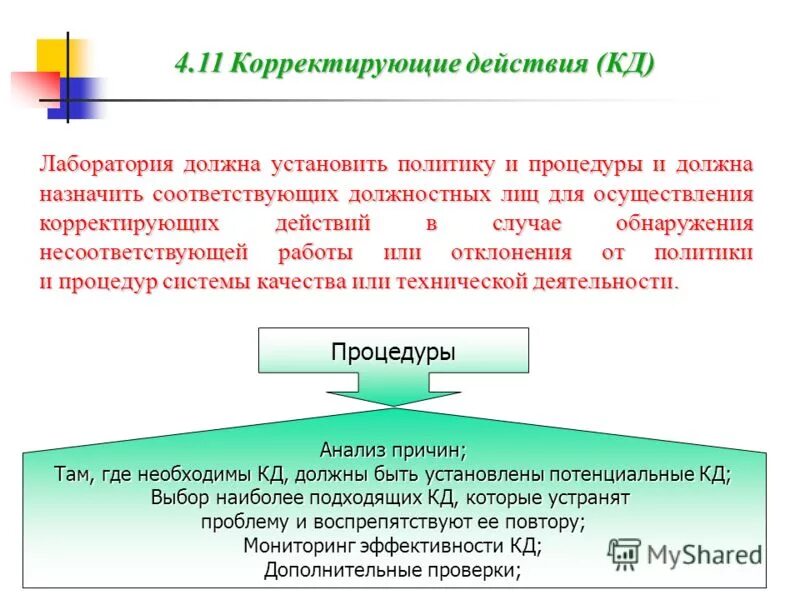 4.11 Корректирующие действия (КД)

Лаборатория должна установить политику и процедуры и должна назначить соответствующих должностных лиц для осуществления корректирующих действий в случае обнаружения несоответствующей работы или отклонения от политики и процедур системы качества или технической деятельности.

Процедуры

Анализ причин;
Там, где необходимы КД, должны быть установлены потенциальные КД;
Выбор наиболее подходящих КД, которые устранят проблему и воспрепятствуют ее повтору;
Мониторинг эффективности КД;
Дополнительные проверки;

MyShared